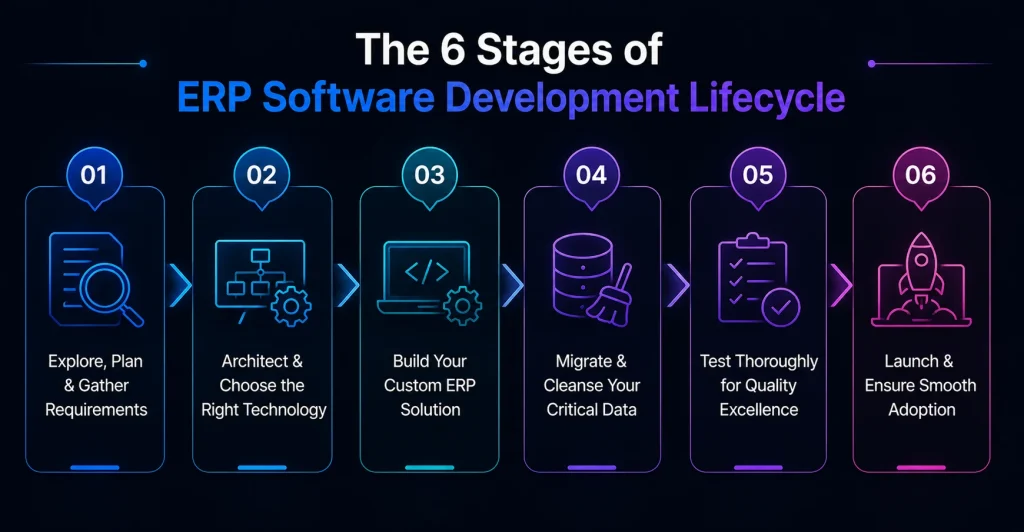 The 6 Stages of
ERP Software Development Lifecycle

01
Explore, Plan & Gather Requirements

02
Architect & Choose the Right Technology

03
</>
Build Your Custom ERP Solution

04
Migrate & Cleanse Your Critical Data

05
Test Thoroughly for Quality Excellence

06
Launch & Ensure Smooth Adoption